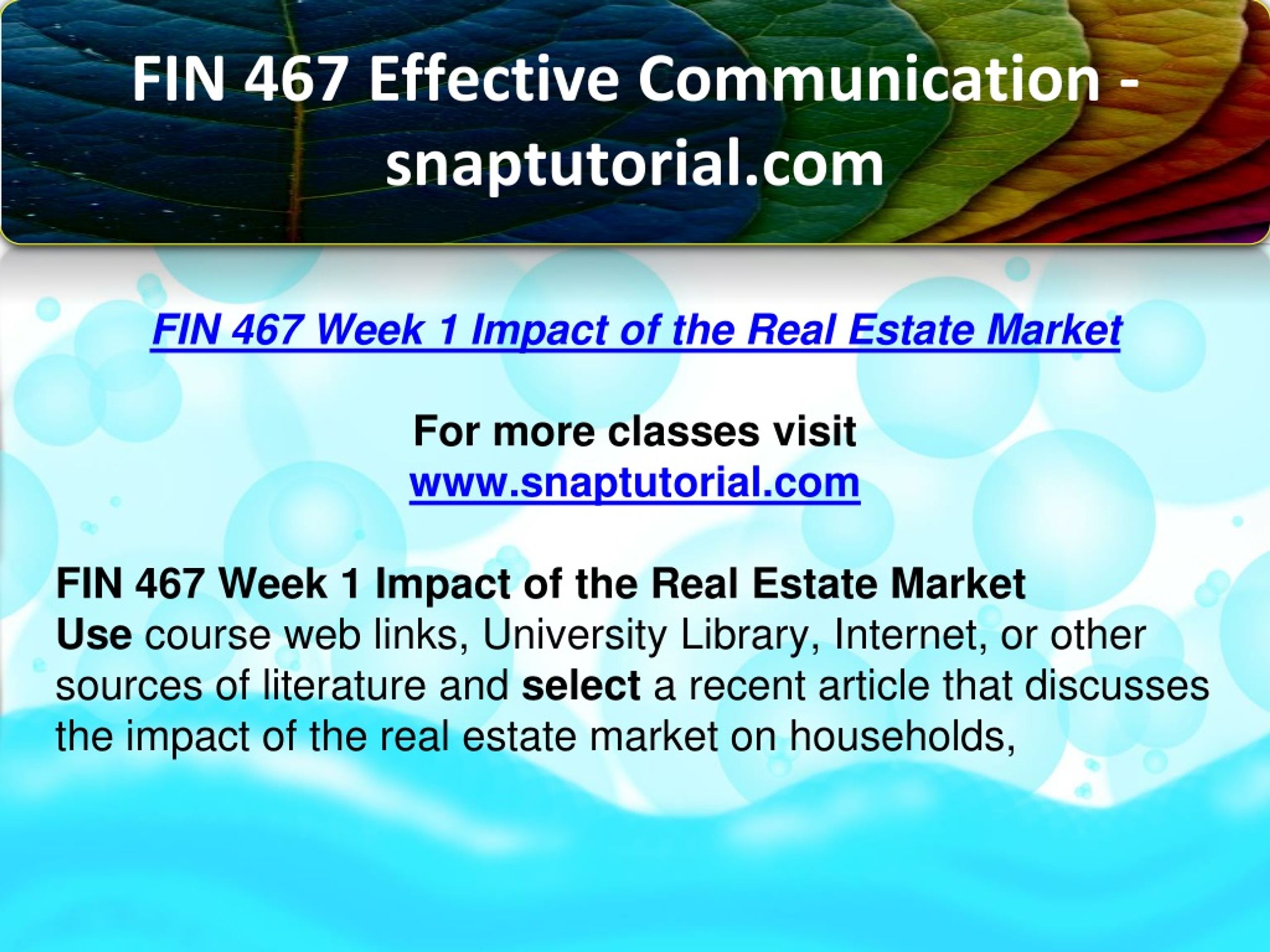 FIN 467 Effective Communication - snaptutorial.com

FIN 467 Week 1 Impact of the Real Estate Market

For more classes visit
www.snaptutorial.com

FIN 467 Week 1 Impact of the Real Estate Market
Use course web links, University Library, Internet, or other sources of literature and select a recent article that discusses the impact of the real estate market on households,